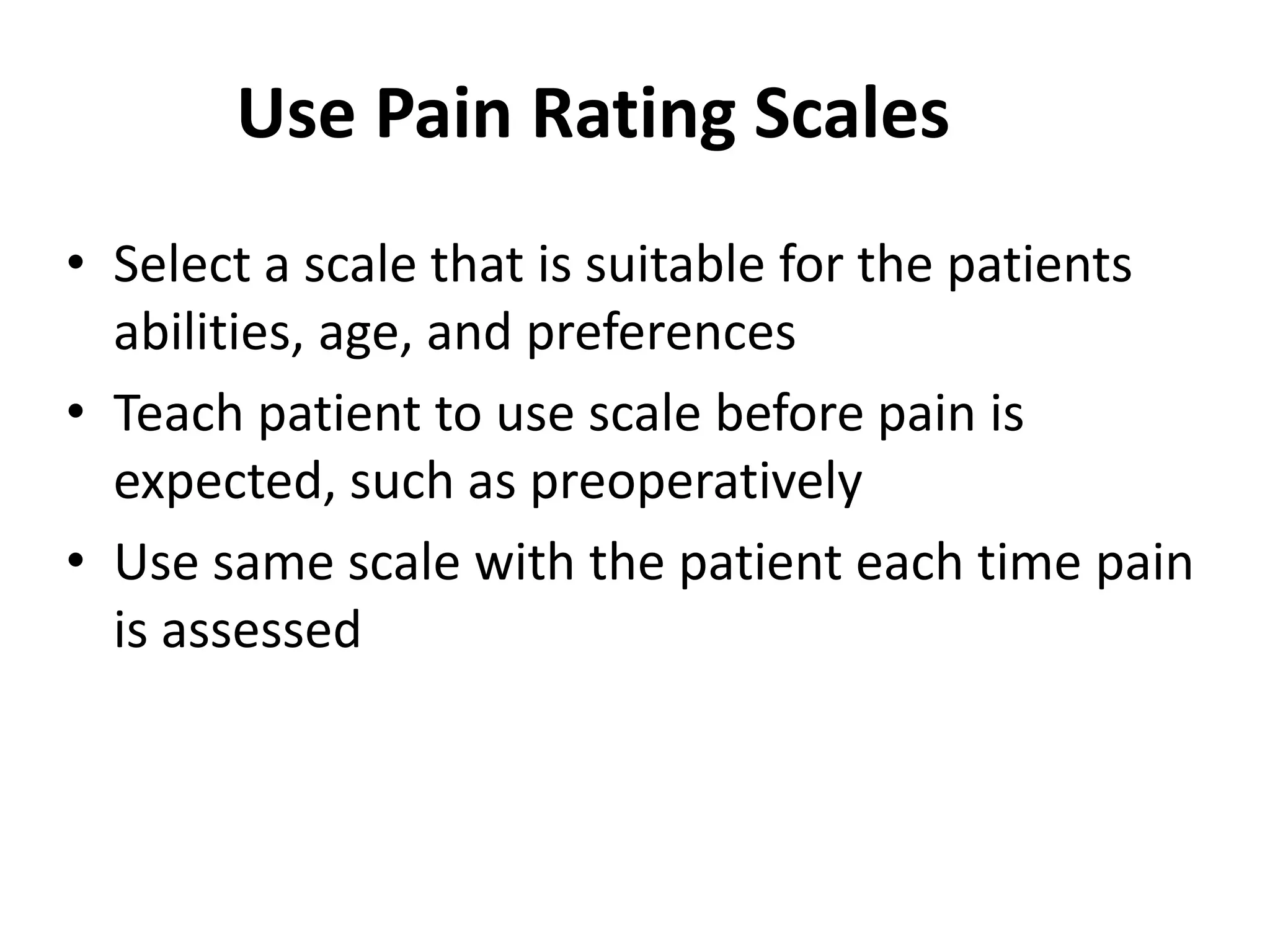 Use Pain Rating Scales

• Select a scale that is suitable for the patients abilities, age, and preferences
• Teach patient to use scale before pain is expected, such as preoperatively
• Use same scale with the patient each time pain is assessed